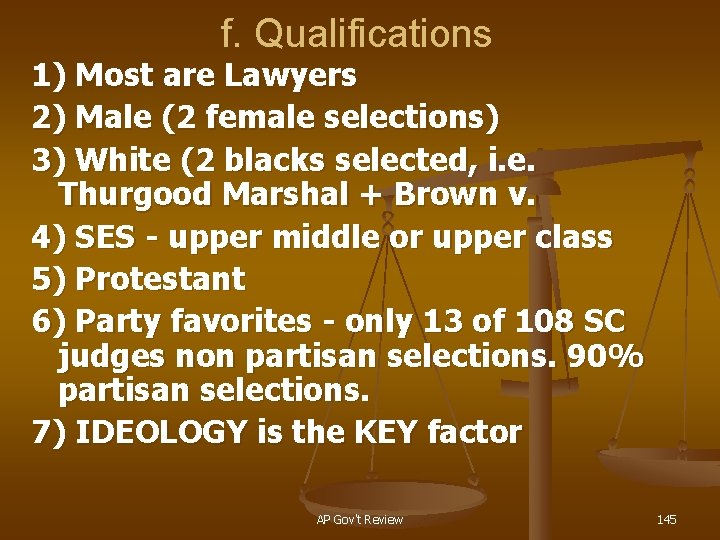 f. Qualifications

1) Most are Lawyers

2) Male (2 female selections)

3) White (2 blacks selected, i.e. Thurgood Marshal + Brown v.

4) SES - upper middle or upper class

5) Protestant

6) Party favorites - only 13 of 108 SC judges non partisan selections. 90% partisan selections.

7) IDEOLOGY is the KEY factor

AP Gov't Review

145